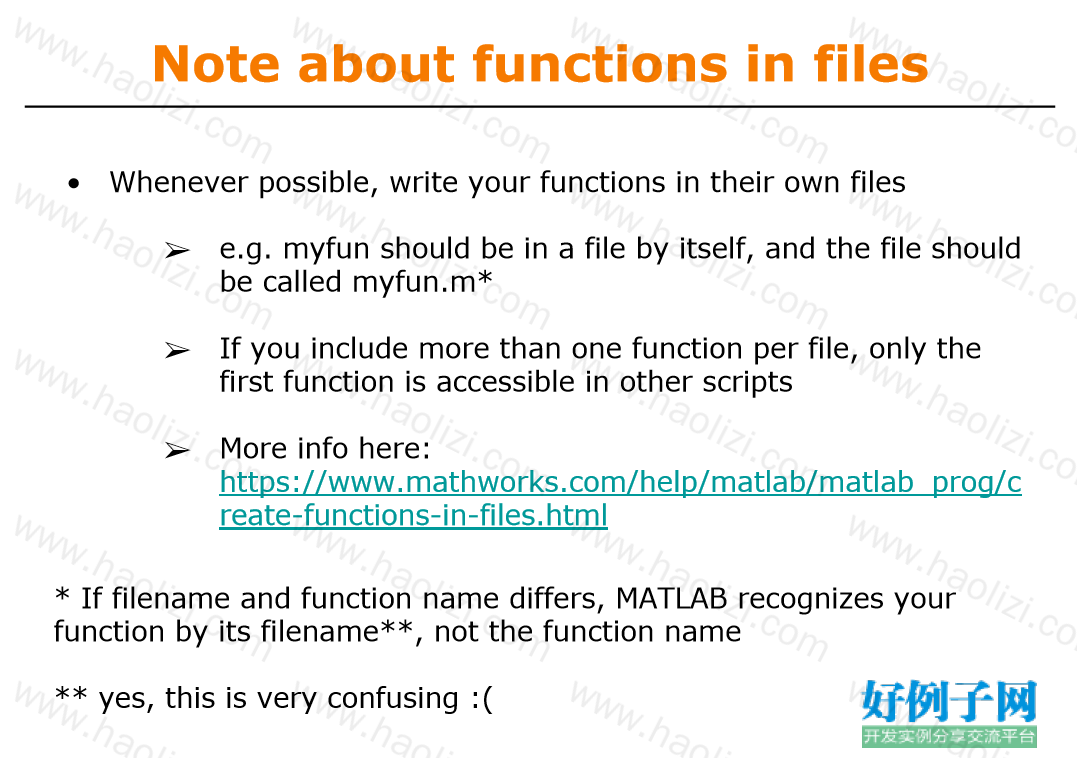 Note about functions in files

• Whenever possible, write your functions in their own files

➢ e.g. myfun should be in a file by itself, and the file should be called myfun.m*

➢ If you include more than one function per file, only the first function is accessible in other scripts

➢ More info here: https://www.mathworks.com/help/matlab/matlab_prog/create-functions-in-files.html

* If filename and function name differs, MATLAB recognizes your function by its filename**, not the function name

** yes, this is very confusing :(

www.haolizi.com

好例子网
开发实例分享交流平台